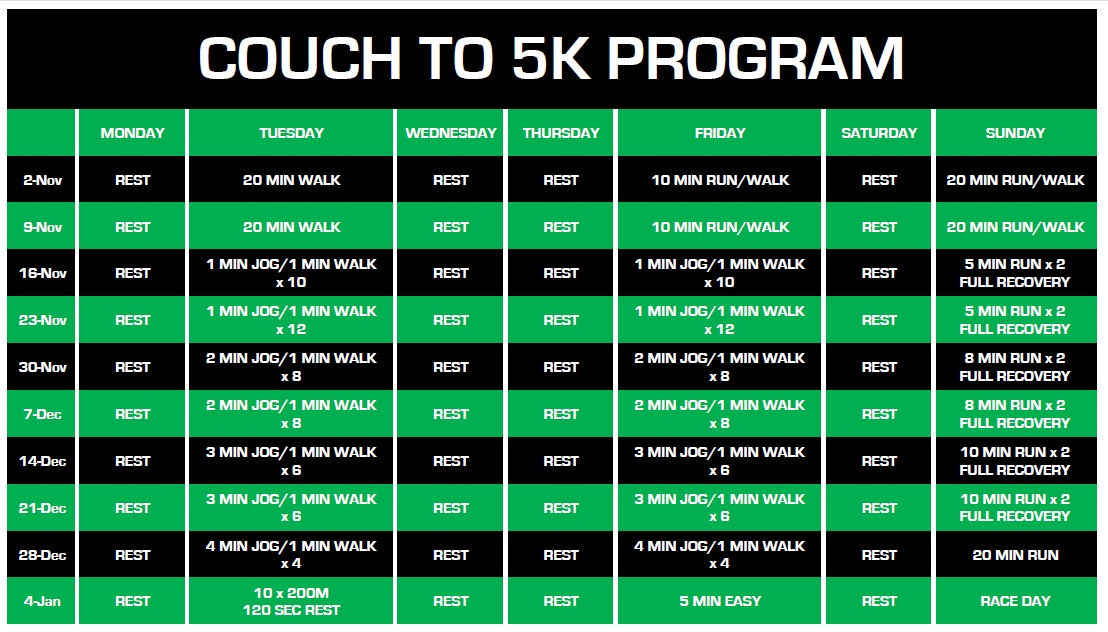 COUCH TO 5K PROGRAM

| | MONDAY | TUESDAY | WEDNESDAY | THURSDAY | FRIDAY | SATURDAY | SUNDAY |
|---|---|---|---|---|---|---|---|
| 2-Nov | REST | 20 MIN WALK | REST | REST | 10 MIN RUN/WALK | REST | 20 MIN RUN/WALK |
| 9-Nov | REST | 20 MIN WALK | REST | REST | 10 MIN RUN/WALK | REST | 20 MIN RUN/WALK |
| 16-Nov | REST | 1 MIN JOG/1 MIN WALK x 10 | REST | REST | 1 MIN JOG/1 MIN WALK x 10 | REST | 5 MIN RUN x 2 FULL RECOVERY |
| 23-Nov | REST | 1 MIN JOG/1 MIN WALK x 12 | REST | REST | 1 MIN JOG/1 MIN WALK x 12 | REST | 5 MIN RUN x 2 FULL RECOVERY |
| 30-Nov | REST | 2 MIN JOG/1 MIN WALK x 8 | REST | REST | 2 MIN JOG/1 MIN WALK x 8 | REST | 8 MIN RUN x 2 FULL RECOVERY |
| 7-Dec | REST | 2 MIN JOG/1 MIN WALK x 8 | REST | REST | 2 MIN JOG/1 MIN WALK x 8 | REST | 8 MIN RUN x 2 FULL RECOVERY |
| 14-Dec | REST | 3 MIN JOG/1 MIN WALK x 6 | REST | REST | 3 MIN JOG/1 MIN WALK x 6 | REST | 10 MIN RUN x 2 FULL RECOVERY |
| 21-Dec | REST | 3 MIN JOG/1 MIN WALK x 6 | REST | REST | 3 MIN JOG/1 MIN WALK x 6 | REST | 10 MIN RUN x 2 FULL RECOVERY |
| 28-Dec | REST | 4 MIN JOG/1 MIN WALK x 4 | REST | REST | 4 MIN JOG/1 MIN WALK x 4 | REST | 20 MIN RUN |
| 4-Jan | REST | 10 x 200M 120 SEC REST | REST | REST | 5 MIN EASY | REST | RACE DAY |